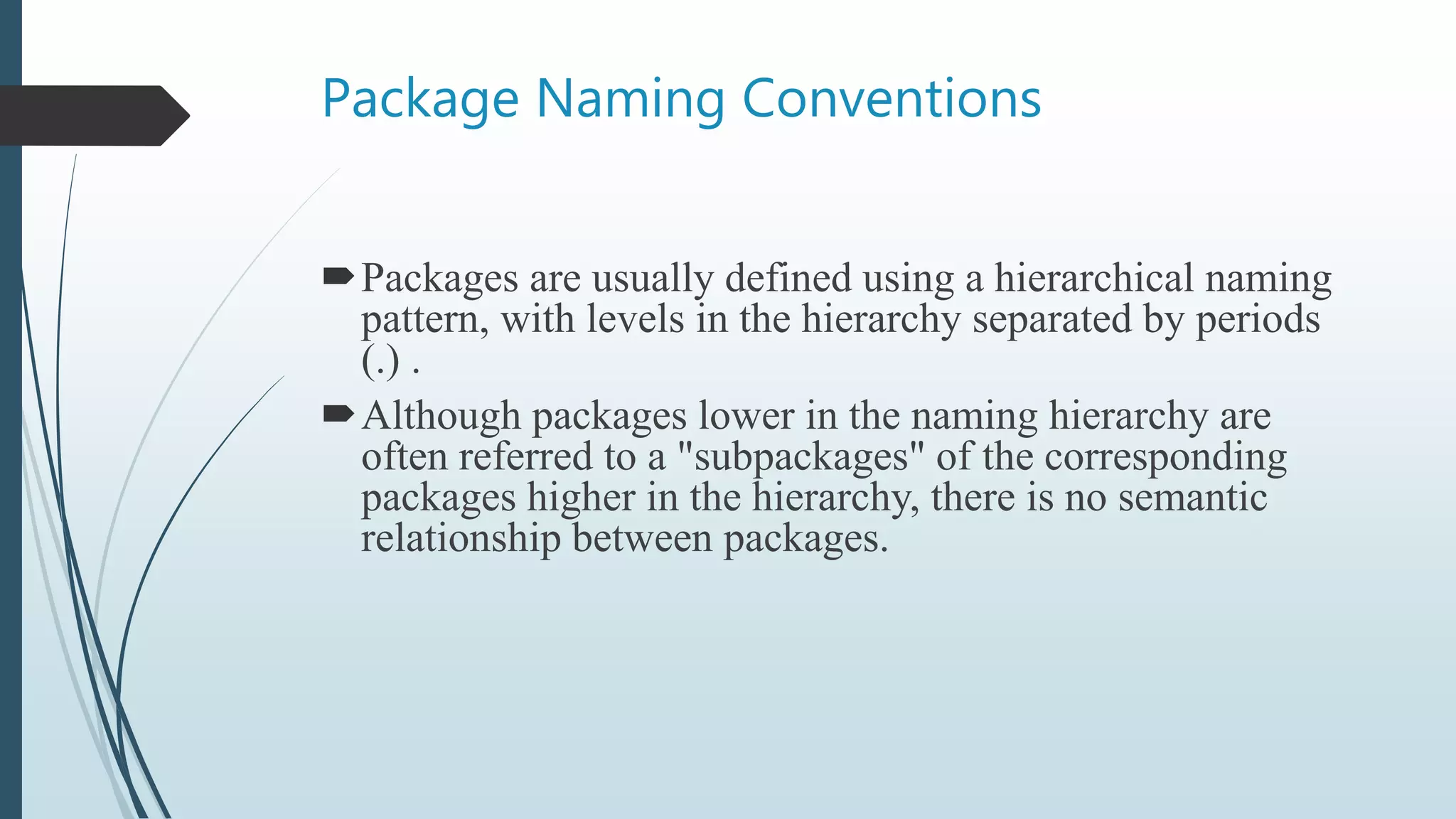 Package Naming Conventions

Packages are usually defined using a hierarchical naming pattern, with levels in the hierarchy separated by periods (.) .

Although packages lower in the naming hierarchy are often referred to a "subpackages" of the corresponding packages higher in the hierarchy, there is no semantic relationship between packages.